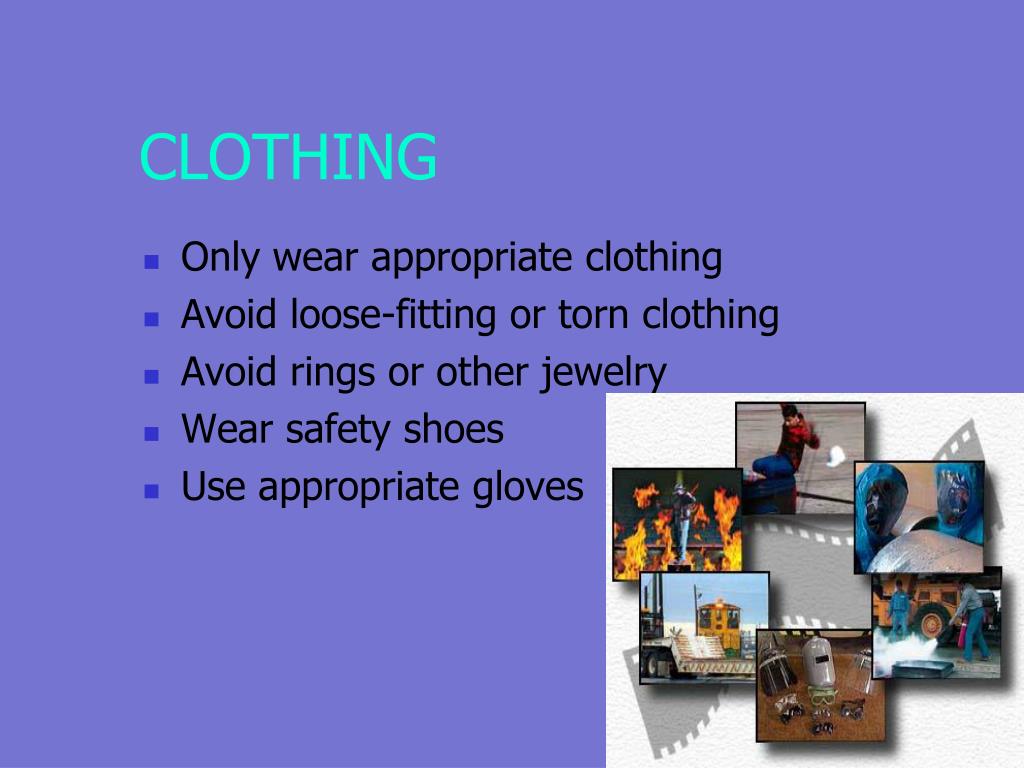 CLOTHING

- Only wear appropriate clothing
- Avoid loose-fitting or torn clothing
- Avoid rings or other jewelry
- Wear safety shoes
- Use appropriate gloves